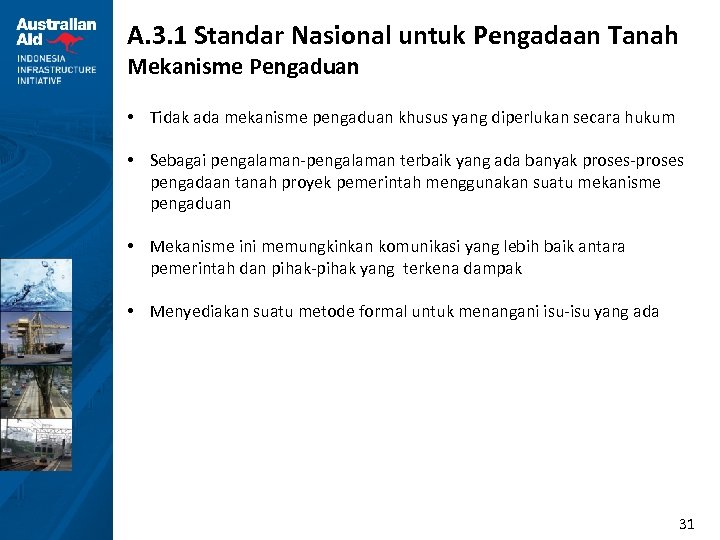 Australian Aid
INDONESIA INFRASTRUCTURE INITIATIVE

A.3.1 Standar Nasional untuk Pengadaan Tanah
Mekanisme Pengaduan

• Tidak ada mekanisme pengaduan khusus yang diperlukan secara hukum

• Sebagai pengalaman-pengalaman terbaik yang ada banyak proses-proses pengadaan tanah proyek pemerintah menggunakan suatu mekanisme pengaduan

• Mekanisme ini memungkinkan komunikasi yang lebih baik antara pemerintah dan pihak-pihak yang terkena dampak

• Menyediakan suatu metode formal untuk menangani isu-isu yang ada

31